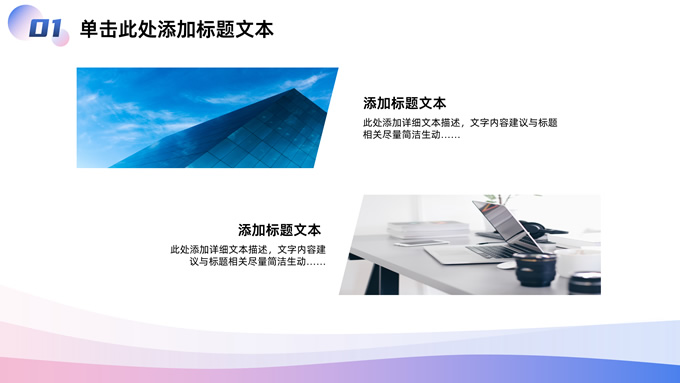 01 单击此处添加标题文本

添加标题文本

此处添加详细文本描述，文字内容建议与标题相关尽量简洁生动……

添加标题文本

此处添加详细文本描述，文字内容建议与标题相关尽量简洁生动……